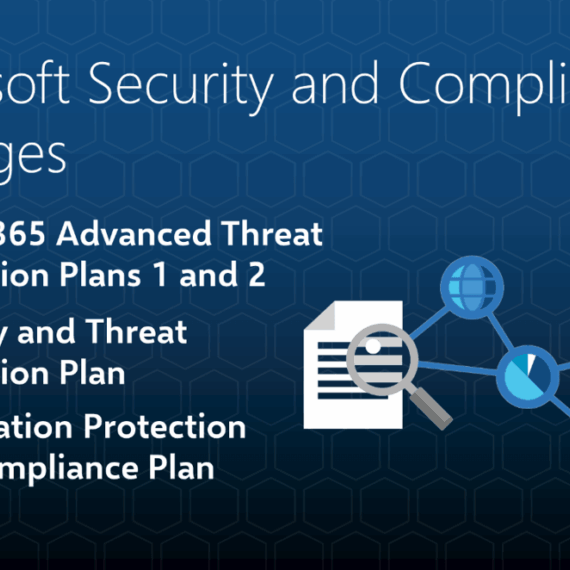 soft Security and Compli
ges

365 Advanced Threat
ion Plans 1 and 2

y and Threat
ion Plan

ation Protection
mpliance Plan